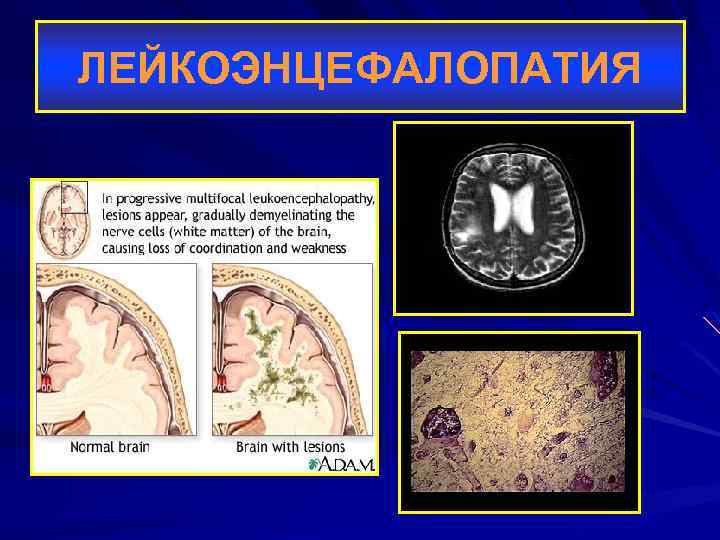 ЛЕЙКОЭНЦЕФАЛОПАТИЯ

In progressive multifocal leukoencephalopathy, lesions appear, gradually demyelinating the nerve cells (white matter) of the brain, causing loss of coordination and weakness

Normal brain

Brain with lesions

A.D.A.M.